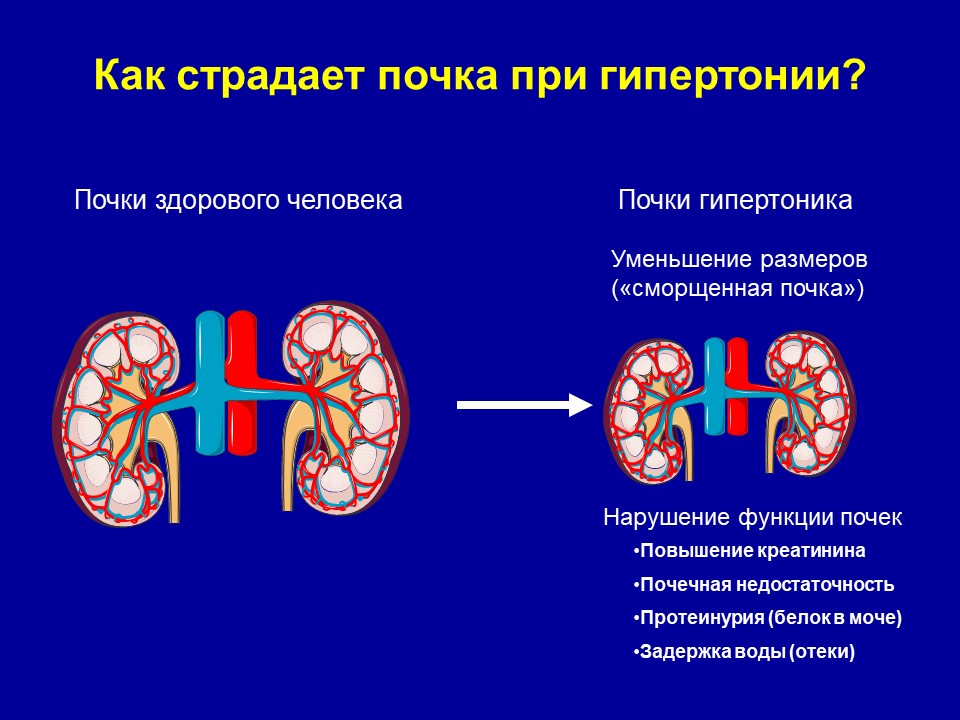 Как страдает почка при гипертонии?

Почки здорового человека

Почки гипертоника

Уменьшение размеров («сморщенная почка»)

Нарушение функции почек

•Повышение креатинина

•Почечная недостаточность

•Протеинурия (белок в моче)

•Задержка воды (отеки)